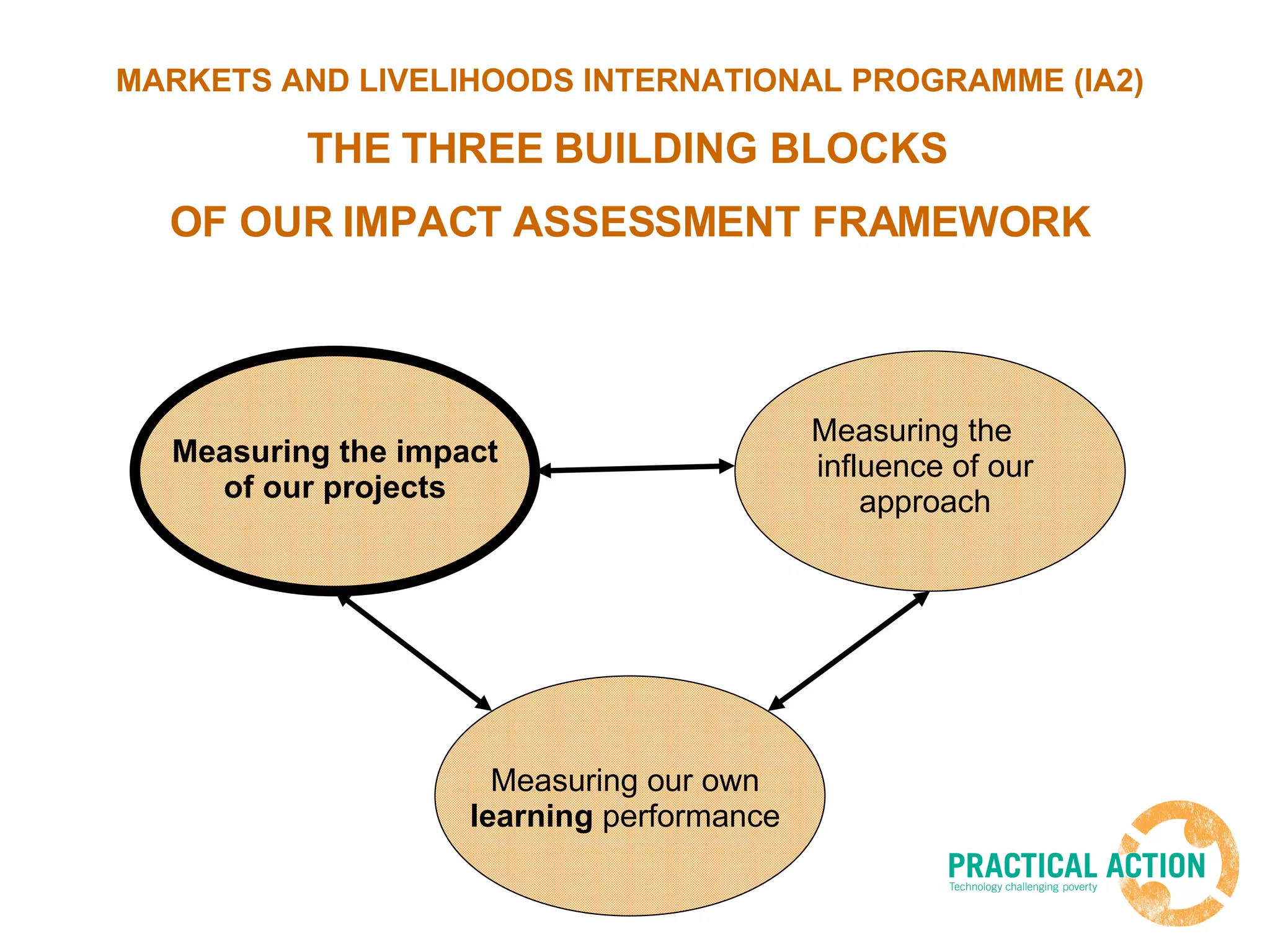 MARKETS AND LIVELIHOODS INTERNATIONAL PROGRAMME (IA2)

THE THREE BUILDING BLOCKS

OF OUR IMPACT ASSESSMENT FRAMEWORK

Measuring the impact of our projects

Measuring the influence of our approach

Measuring our own learning performance

PRACTICAL ACTION
Technology challenging poverty